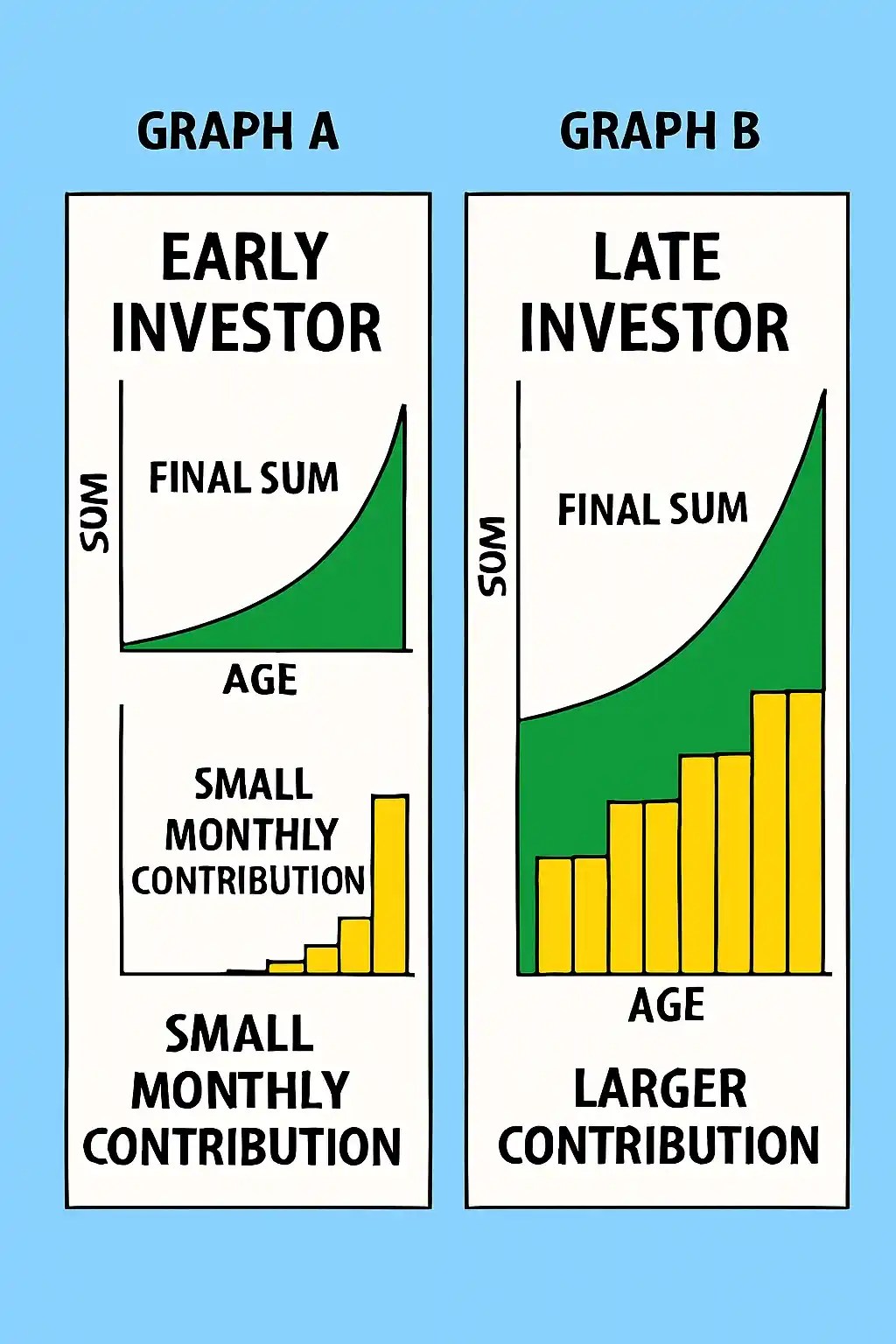 GRAPH A

EARLY INVESTOR

SUM

FINAL SUM

AGE

SMALL MONTHLY CONTRIBUTION

SMALL MONTHLY CONTRIBUTION

GRAPH B

LATE INVESTOR

SUM

FINAL SUM

AGE

LARGER CONTRIBUTION